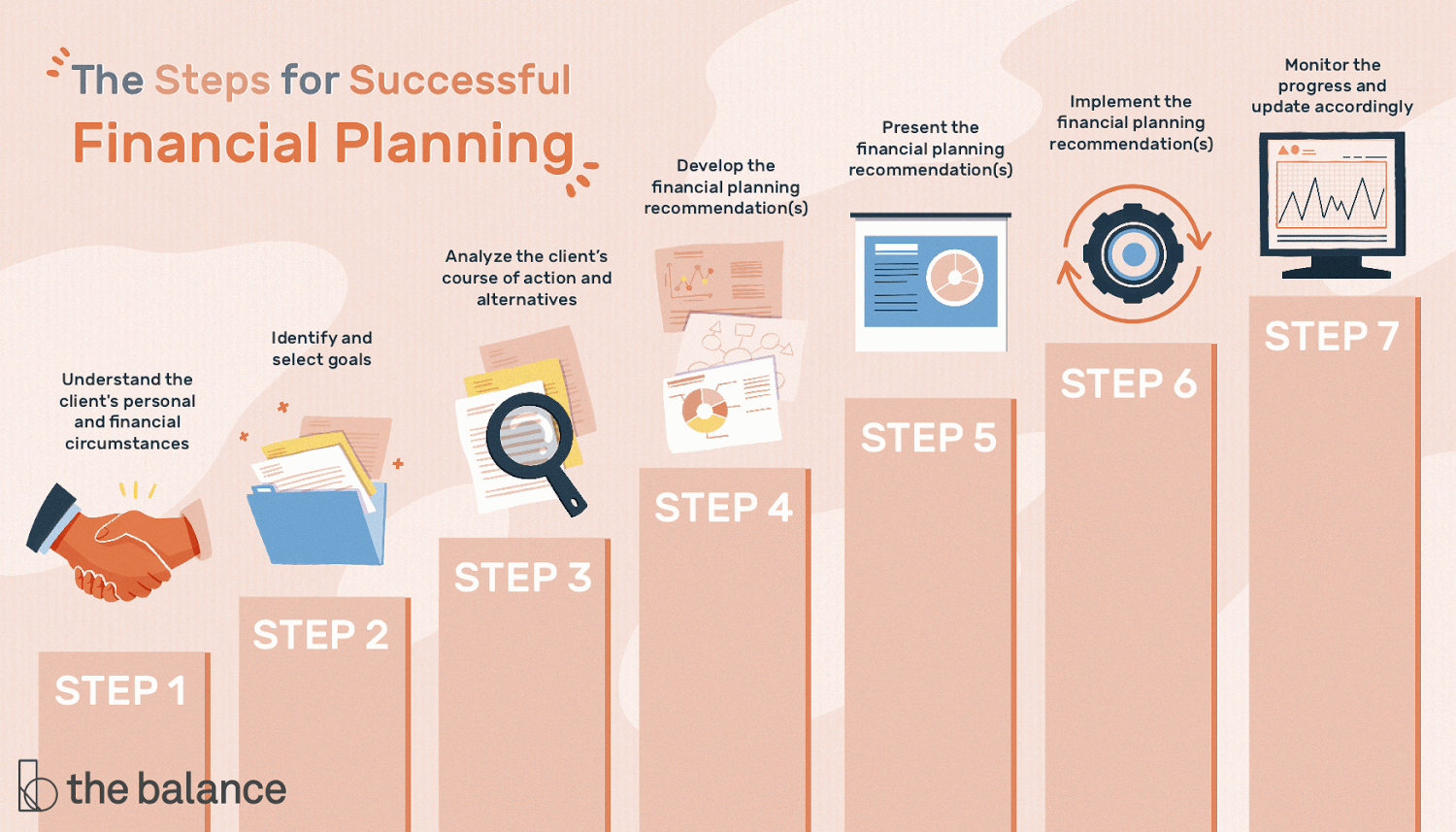 The Steps for Successful
Financial Planning

Understand the client's personal and financial circumstances

STEP 1

Identify and select goals

STEP 2

Analyze the client's course of action and alternatives

STEP 3

Develop the financial planning recommendation(s)

STEP 4

Present the financial planning recommendation(s)

STEP 5

Implement the financial planning recommendation(s)

STEP 6

Monitor the progress and update accordingly

STEP 7

the balance